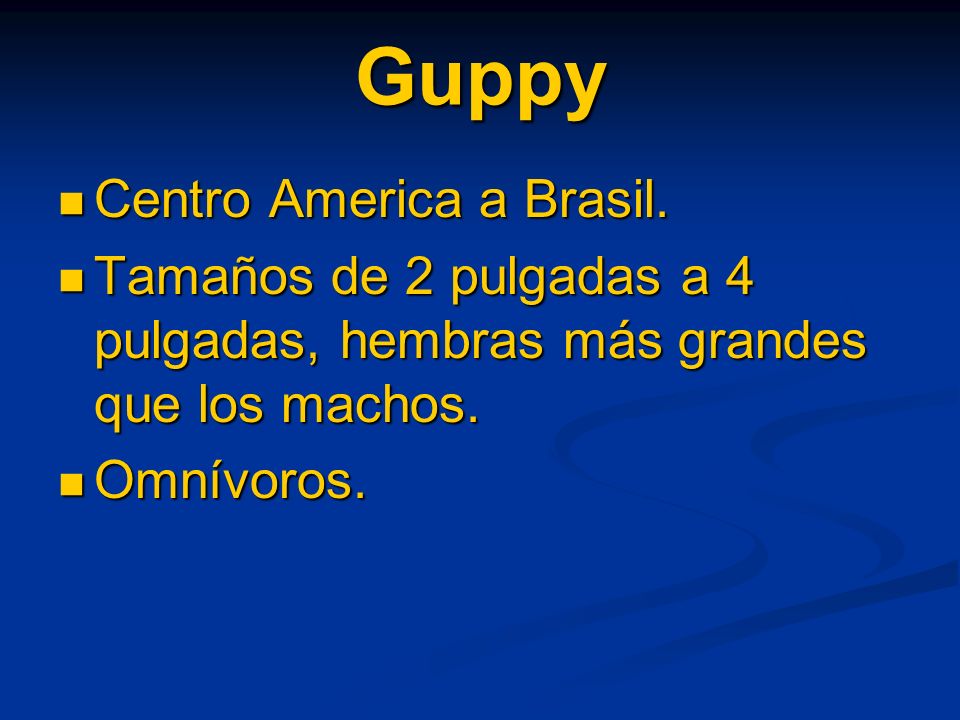 Guppy

- Centro America a Brasil.
- Tamaños de 2 pulgadas a 4 pulgadas, hembras más grandes que los machos.
- Omnívoros.